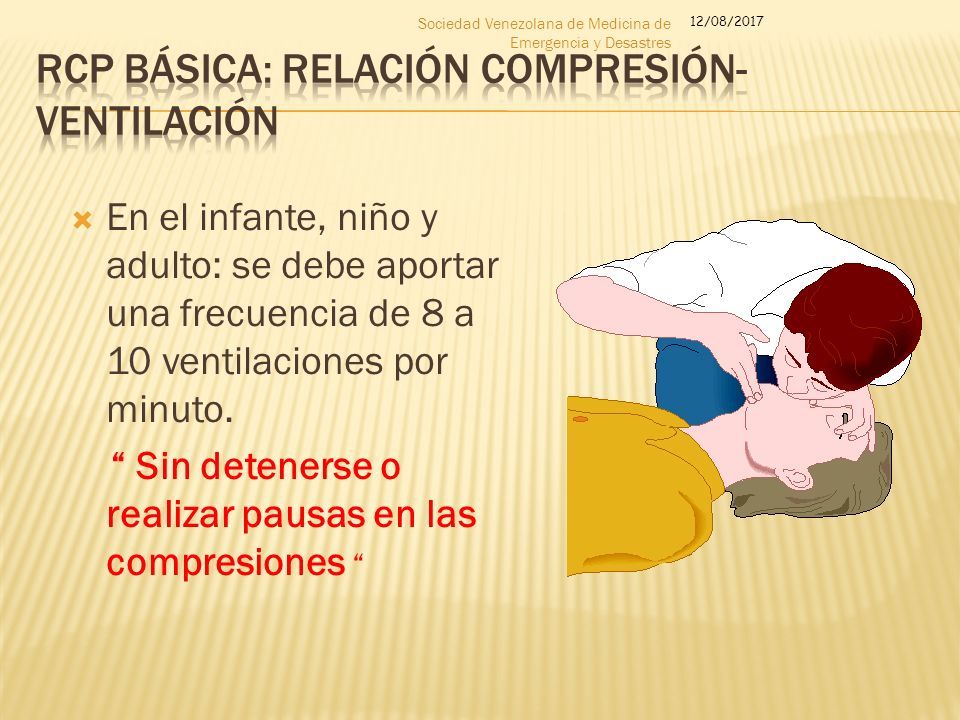 Sociedad Venezolana de Medicina de Emergencia y Desastres

12/08/2017

RCP BÁSICA: RELACIÓN COMPRESIÓN-VENTILACIÓN

En el infante, niño y adulto: se debe aportar una frecuencia de 8 a 10 ventilaciones por minuto.

“ Sin detenerse o realizar pausas en las compresiones “